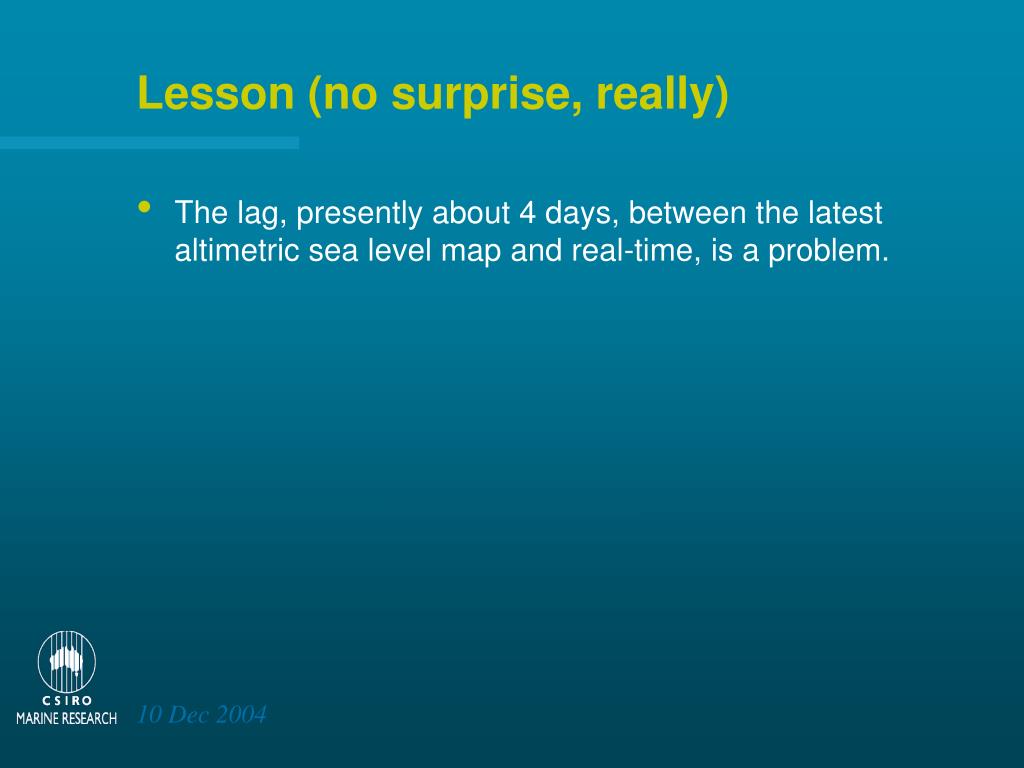 Lesson (no surprise, really)

• The lag, presently about 4 days, between the latest altimetric sea level map and real-time, is a problem.

CSIRO
MARINE RESEARCH

10 Dec 2004